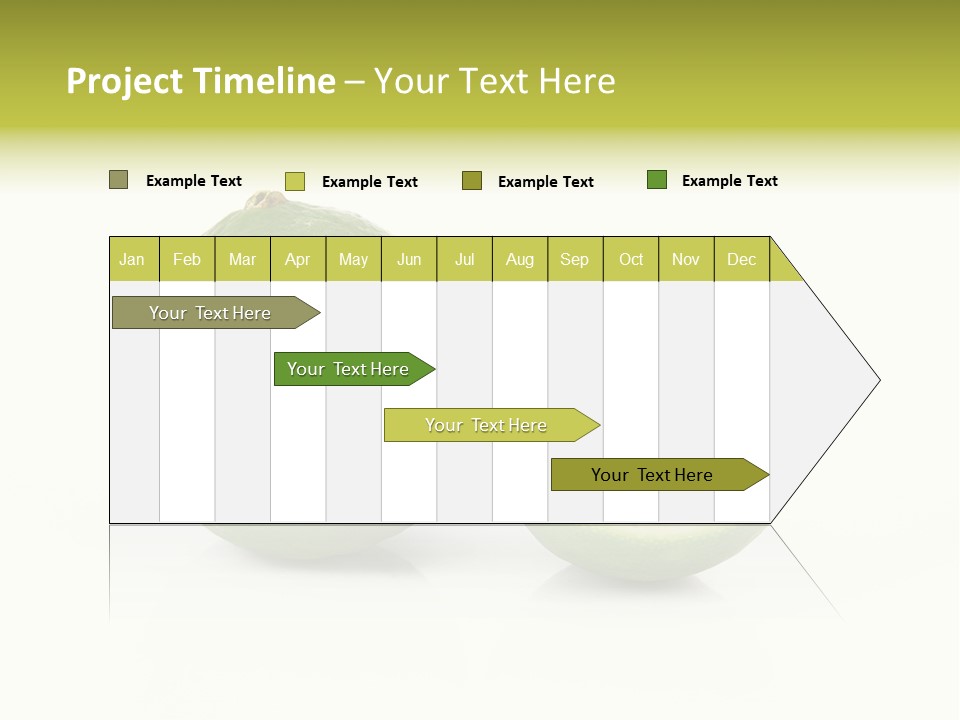 Project Timeline – Your Text Here

Example Text
Example Text
Example Text
Example Text

| Jan | Feb | Mar | Apr | May | Jun | Jul | Aug | Sep | Oct | Nov | Dec |
|---|---|---|---|---|---|---|---|---|---|---|---|

Your Text Here

Your Text Here

Your Text Here

Your Text Here